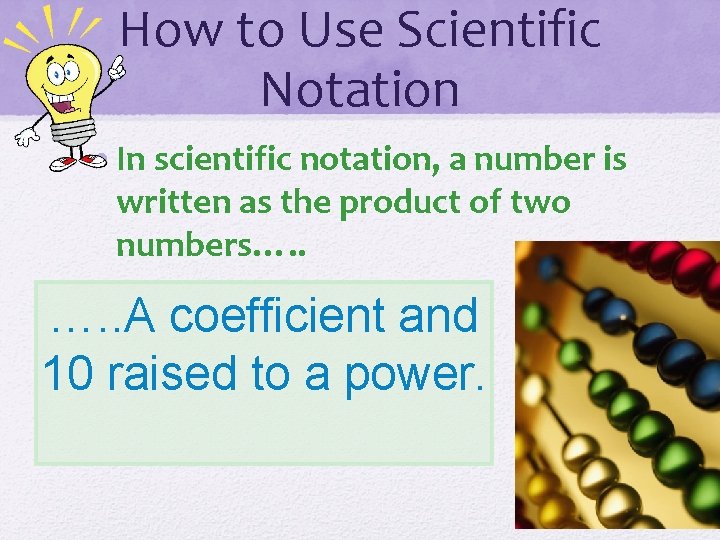 How to Use Scientific Notation

In scientific notation, a number is written as the product of two numbers…..

…..A coefficient and 10 raised to a power.